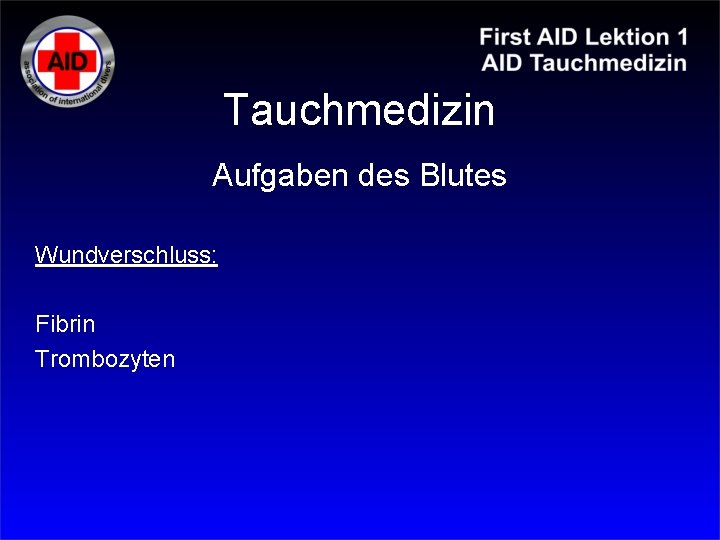 AID
association of international divers

First AID Lektion 1
AID Tauchmedizin

Tauchmedizin

Aufgaben des Blutes

Wundverschluss:

Fibrin
Trombozyten